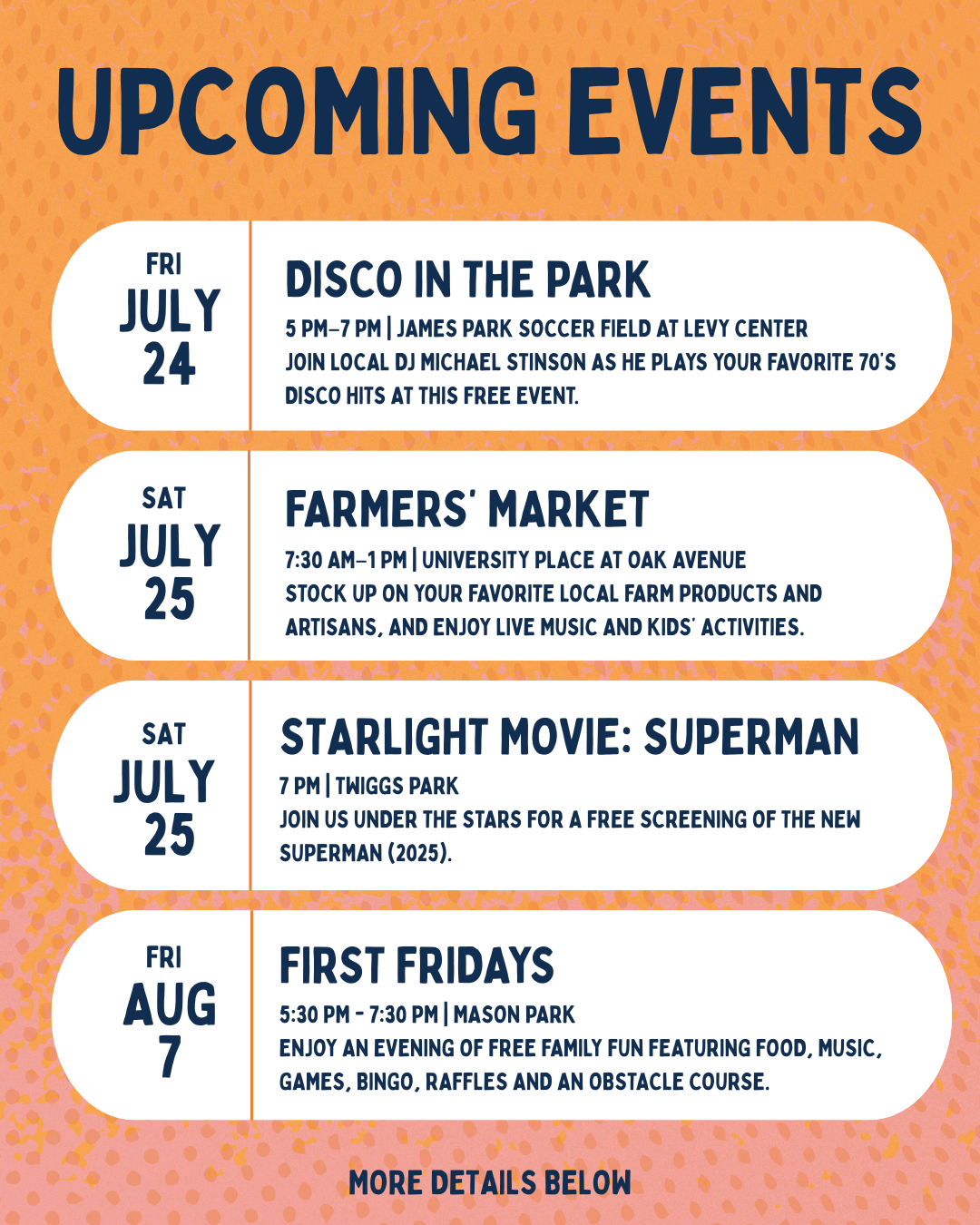 UPCOMING EVENTS

FRI
JULY
24

DISCO IN THE PARK
5 PM–7 PM | JAMES PARK SOCCER FIELD AT LEVY CENTER
JOIN LOCAL DJ MICHAEL STINSON AS HE PLAYS YOUR FAVORITE 70'S DISCO HITS AT THIS FREE EVENT.

SAT
JULY
25

FARMERS' MARKET
7:30 AM–1 PM | UNIVERSITY PLACE AT OAK AVENUE
STOCK UP ON YOUR FAVORITE LOCAL FARM PRODUCTS AND ARTISANS, AND ENJOY LIVE MUSIC AND KIDS' ACTIVITIES.

SAT
JULY
25

STARLIGHT MOVIE: SUPERMAN
7 PM | TWIGGS PARK
JOIN US UNDER THE STARS FOR A FREE SCREENING OF THE NEW SUPERMAN (2025).

FRI
AUG
7

FIRST FRIDAYS
5:30 PM - 7:30 PM | MASON PARK
ENJOY AN EVENING OF FREE FAMILY FUN FEATURING FOOD, MUSIC, GAMES, BINGO, RAFFLES AND AN OBSTACLE COURSE.

MORE DETAILS BELOW